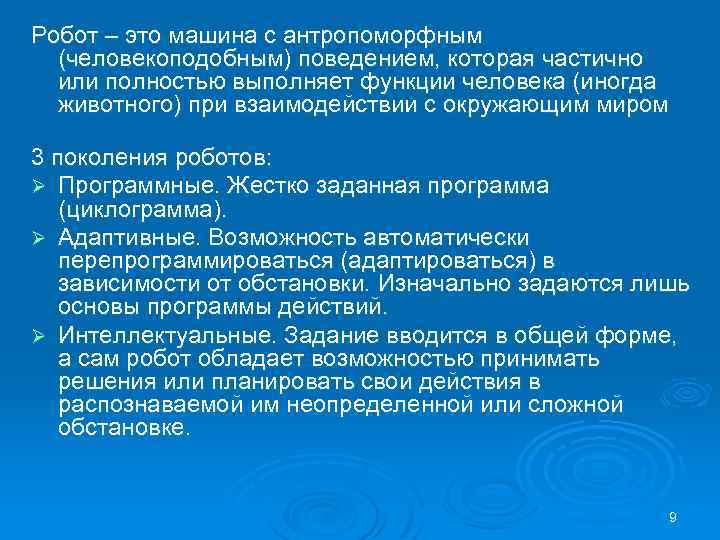 Робот – это машина с антропоморфным (человекоподобным) поведением, которая частично или полностью выполняет функции человека (иногда животного) при взаимодействии с окружающим миром

3 поколения роботов:
➢ Программные. Жестко заданная программа (циклограмма).
➢ Адаптивные. Возможность автоматически перепрограммироваться (адаптироваться) в зависимости от обстановки. Изначально задаются лишь основы программы действий.
➢ Интеллектуальные. Задание вводится в общей форме, а сам робот обладает возможностью принимать решения или планировать свои действия в распознаваемой им неопределенной или сложной обстановке.

9